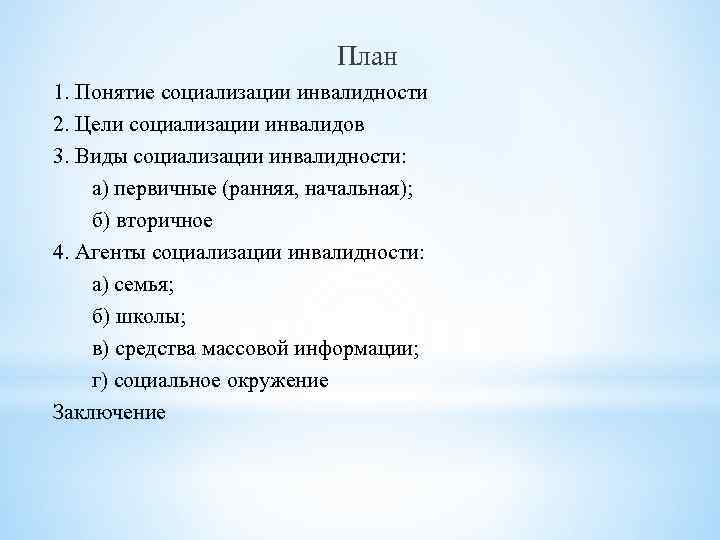 План

1. Понятие социализации инвалидности

2. Цели социализации инвалидов

3. Виды социализации инвалидности:

а) первичные (ранняя, начальная);

б) вторичное

4. Агенты социализации инвалидности:

а) семья;

б) школы;

в) средства массовой информации;

г) социальное окружение

Заключение